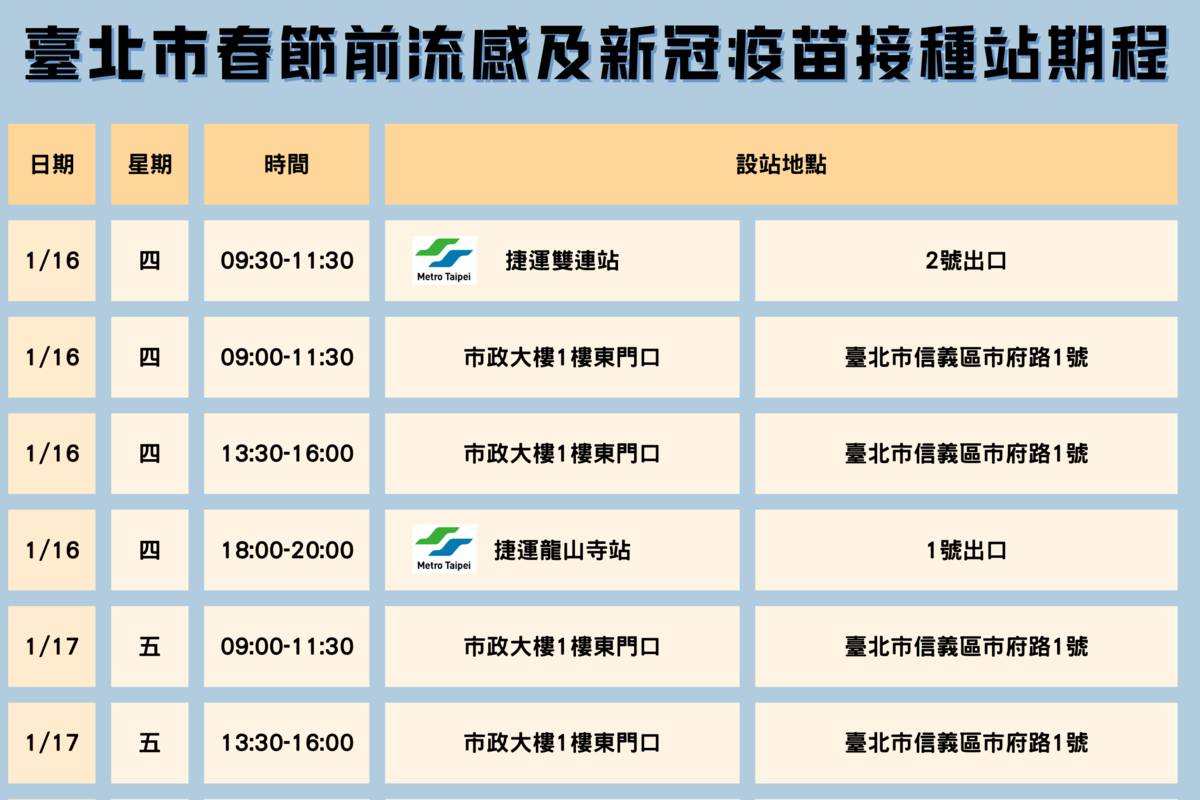 臺北市春節前流感及新冠疫苗接種站期程

| 日期 | 星期 | 時間 | 設站地點 | |
|---|---|---|---|---|
| 1/16 | 四 | 09:30-11:30 | Metro Taipei 捷運雙連站 | 2號出口 |
| 1/16 | 四 | 09:00-11:30 | 市政大樓1樓東門口 | 臺北市信義區市府路1號 |
| 1/16 | 四 | 13:30-16:00 | 市政大樓1樓東門口 | 臺北市信義區市府路1號 |
| 1/16 | 四 | 18:00-20:00 | Metro Taipei 捷運龍山寺站 | 1號出口 |
| 1/17 | 五 | 09:00-11:30 | 市政大樓1樓東門口 | 臺北市信義區市府路1號 |
| 1/17 | 五 | 13:30-16:00 | 市政大樓1樓東門口 | 臺北市信義區市府路1號 |